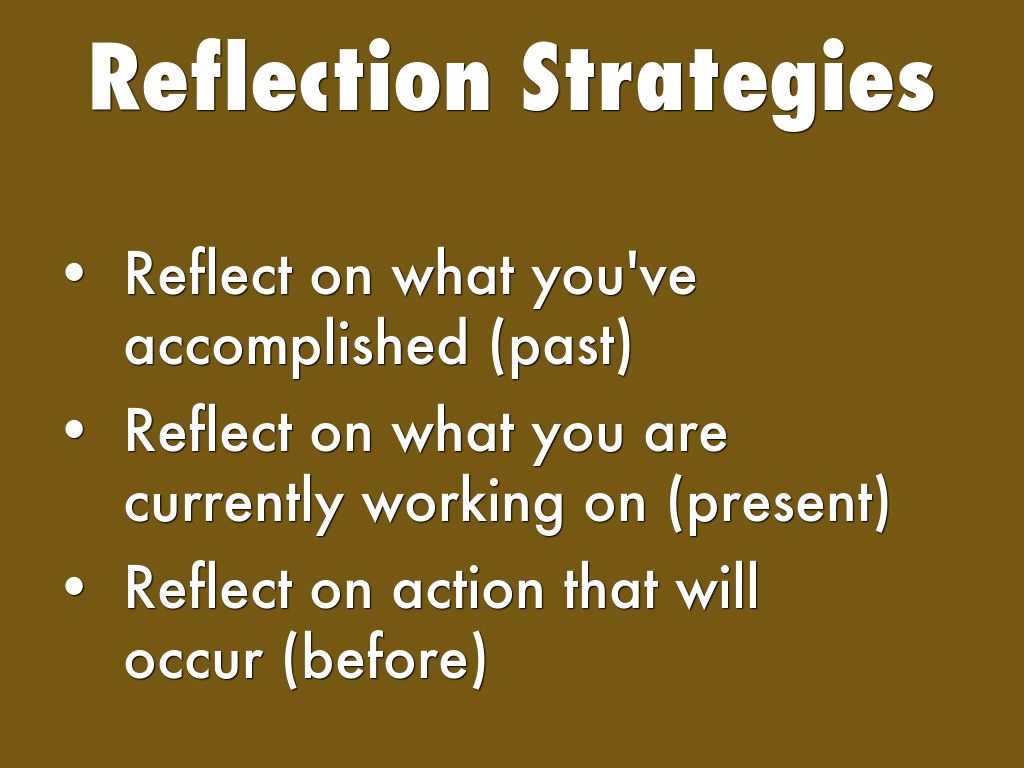 Reflection Strategies

• Reflect on what you've accomplished (past)
• Reflect on what you are currently working on (present)
• Reflect on action that will occur (before)